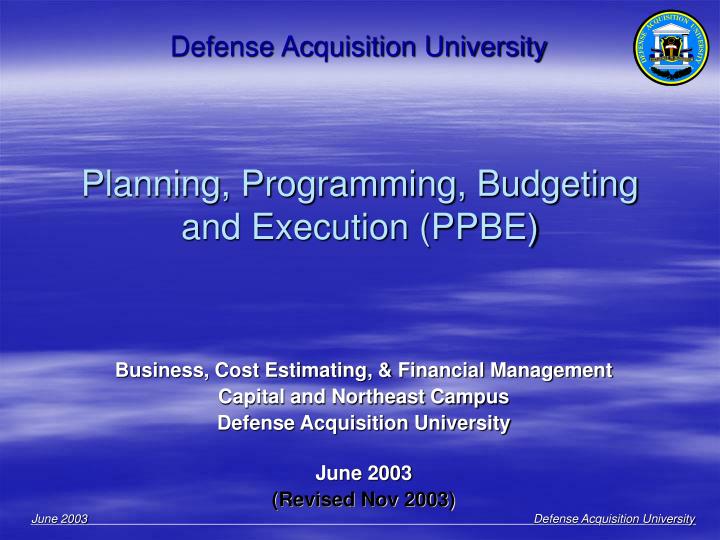 Defense Acquisition University

DEFENSE ACQUISITION UNIVERSITY

Planning, Programming, Budgeting and Execution (PPBE)

Business, Cost Estimating, & Financial Management
Capital and Northeast Campus
Defense Acquisition University

June 2003
(Revised Nov 2003)

June 2003

Defense Acquisition University